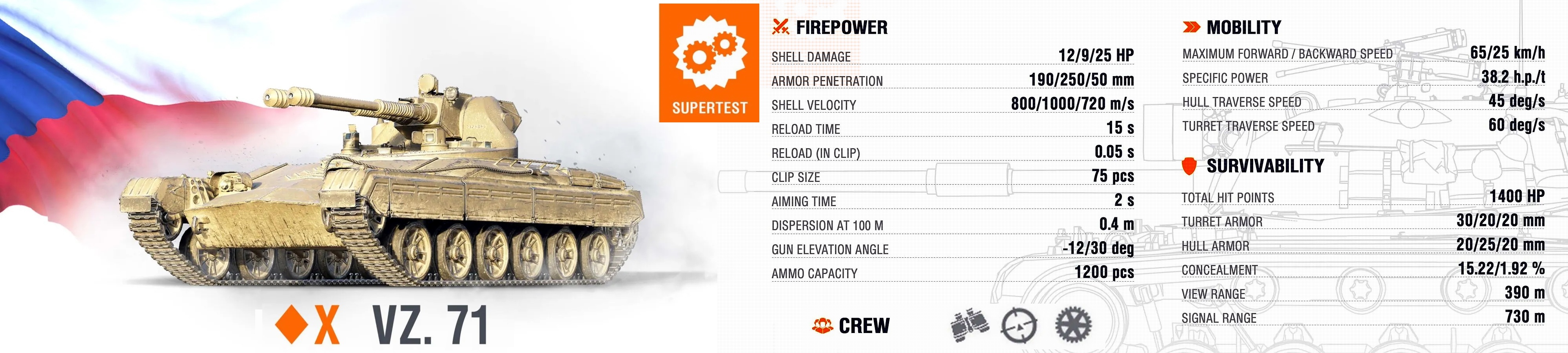 X VZ. 71

SUPERTEST

FIREPOWER

| | |
|---|---|
| SHELL DAMAGE | 12/9/25 HP |
| ARMOR PENETRATION | 190/250/50 mm |
| SHELL VELOCITY | 800/1000/720 m/s |
| RELOAD TIME | 15 s |
| RELOAD (IN CLIP) | 0.05 s |
| CLIP SIZE | 75 pcs |
| AIMING TIME | 2 s |
| DISPERSION AT 100 M | 0.4 m |
| GUN ELEVATION ANGLE | -12/30 deg |
| AMMO CAPACITY | 1200 pcs |

CREW

MOBILITY

| | |
|---|---|
| MAXIMUM FORWARD / BACKWARD SPEED | 65/25 km/h |
| SPECIFIC POWER | 38.2 h.p./t |
| HULL TRAVERSE SPEED | 45 deg/s |
| TURRET TRAVERSE SPEED | 60 deg/s |

SURVIVABILITY

| | |
|---|---|
| TOTAL HIT POINTS | 1400 HP |
| TURRET ARMOR | 30/20/20 mm |
| HULL ARMOR | 20/25/20 mm |
| CONCEALMENT | 15.22/1.92 % |
| VIEW RANGE | 390 m |
| SIGNAL RANGE | 730 m |